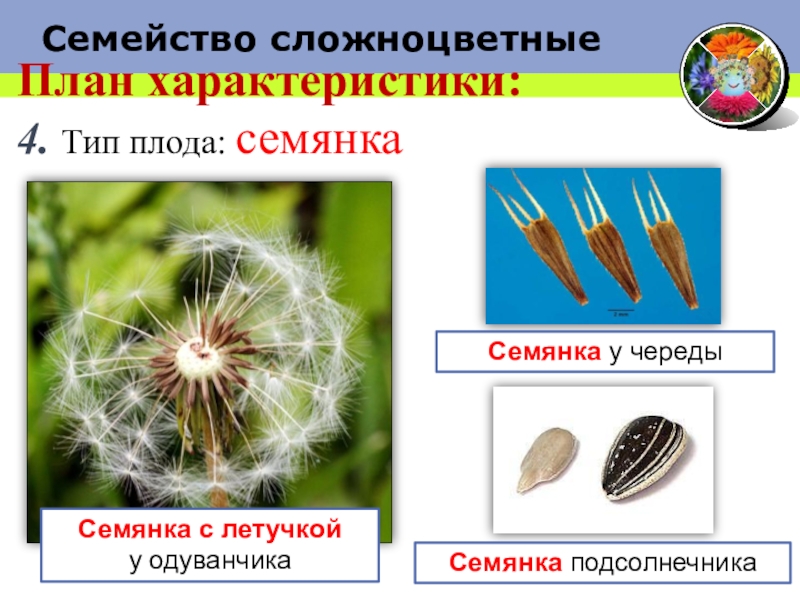 Семейство сложноцветные

План характеристики:

4. Тип плода: семянка

Семянка у череды

Семянка с летучкой
у одуванчика

Семянка подсолнечника